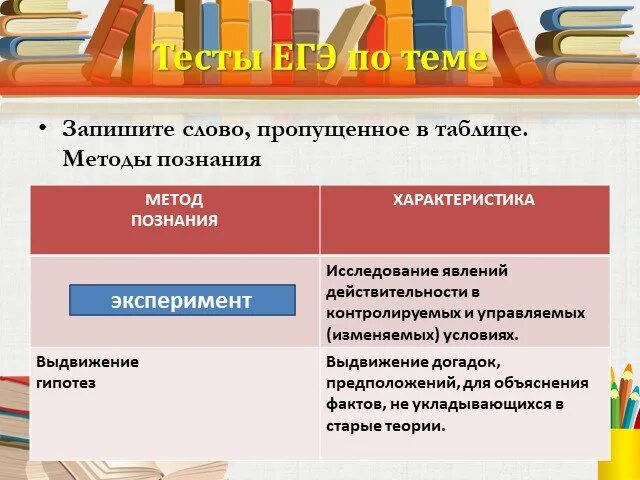 Тесты ЕГЭ по теме

• Запишите слово, пропущенное в таблице. Методы познания

| МЕТОД ПОЗНАНИЯ | ХАРАКТЕРИСТИКА |
|---|---|
| эксперимент | Исследование явлений действительности в контролируемых и управляемых (изменяемых) условиях. |
| Выдвижение гипотез | Выдвижение догадок, предположений, для объяснения фактов, не укладывающихся в старые теории. |